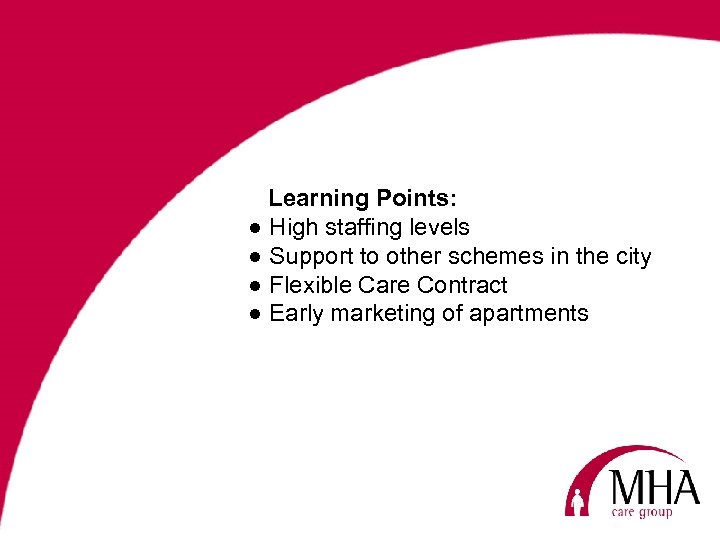 Learning Points:
● High staffing levels
● Support to other schemes in the city
● Flexible Care Contract
● Early marketing of apartments

MHA
care group